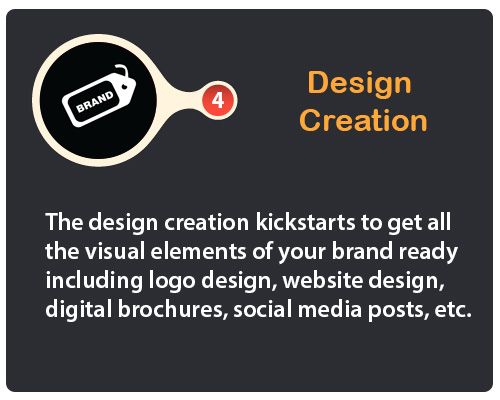 BRAND

4

Design Creation

The design creation kickstarts to get all the visual elements of your brand ready including logo design, website design, digital brochures, social media posts, etc.